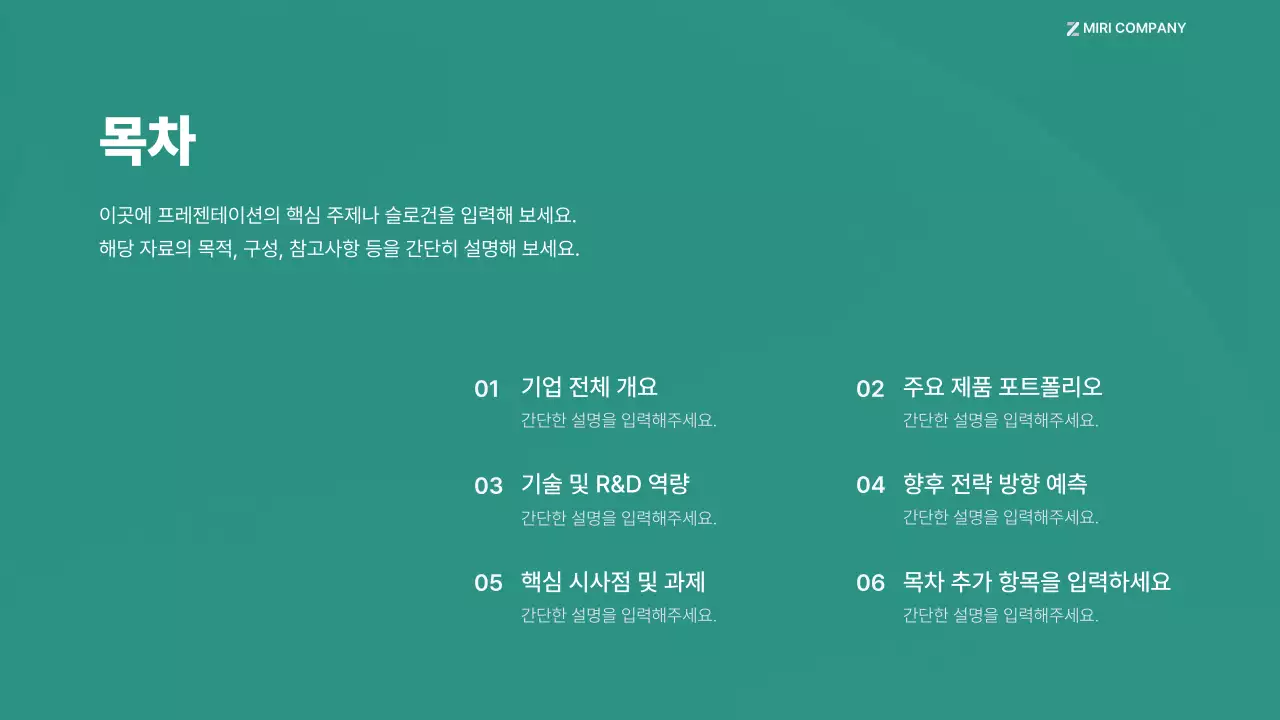 MIRI COMPANY

목차

이곳에 프레젠테이션의 핵심 주제나 슬로건을 입력해 보세요.
해당 자료의 목적, 구성, 참고사항 등을 간단히 설명해 보세요.

01 기업 전체 개요
간단한 설명을 입력해주세요.

02 주요 제품 포트폴리오
간단한 설명을 입력해주세요.

03 기술 및 R&D 역량
간단한 설명을 입력해주세요.

04 향후 전략 방향 예측
간단한 설명을 입력해주세요.

05 핵심 시사점 및 과제
간단한 설명을 입력해주세요.

06 목차 추가 항목을 입력하세요
간단한 설명을 입력해주세요.